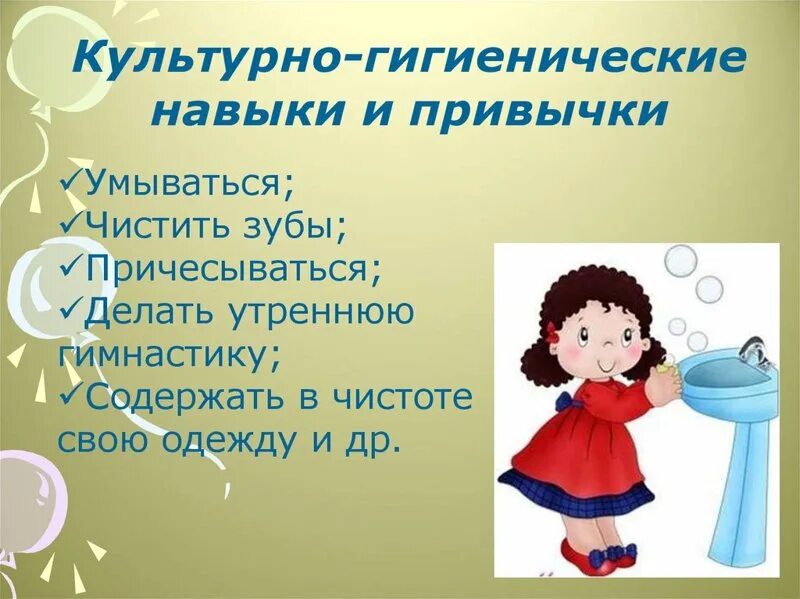 Культурно-гигиенические навыки и привычки

✓Умываться;
✓Чистить зубы;
✓Причесываться;
✓Делать утреннюю гимнастику;
✓Содержать в чистоте свою одежду и др.